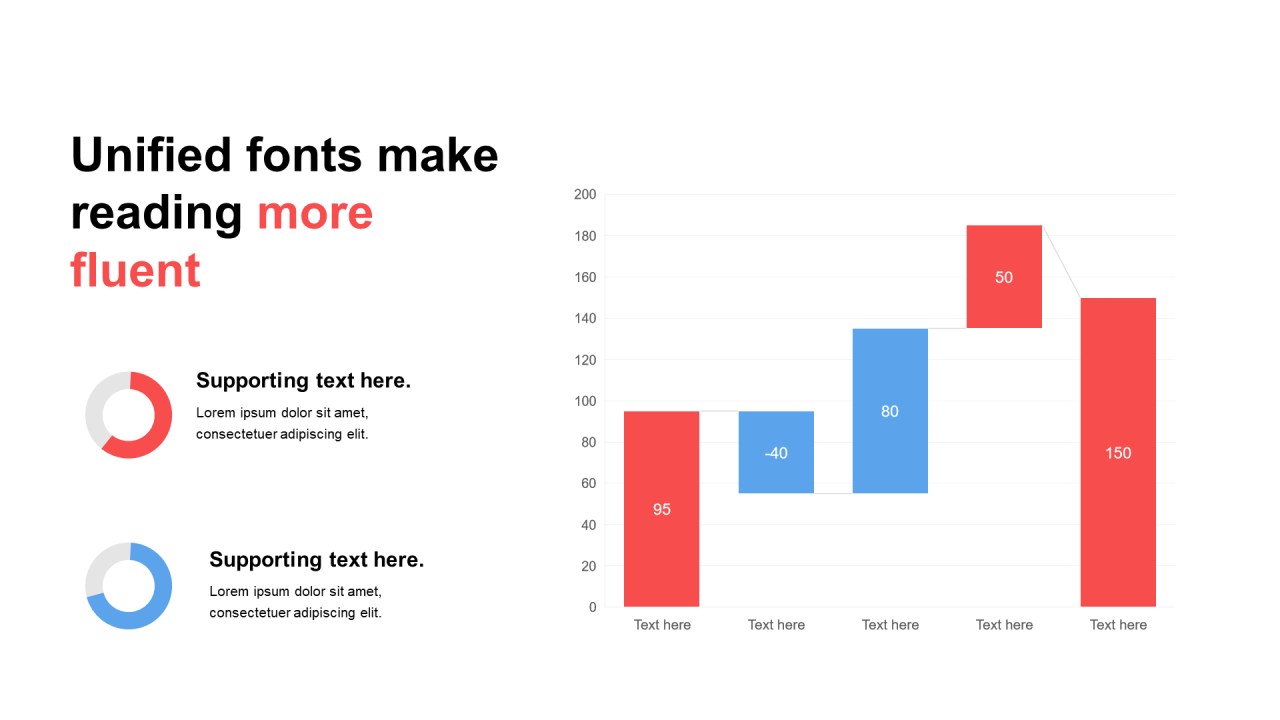 Unified fonts make reading more fluent

Supporting text here.
Lorem ipsum dolor sit amet, consectetuer adipiscing elit.

Supporting text here.
Lorem ipsum dolor sit amet, consectetuer adipiscing elit.

200
180
160
140
120
100
80
60
40
20
0

95
-40
80
50
150

Text here
Text here
Text here
Text here
Text here